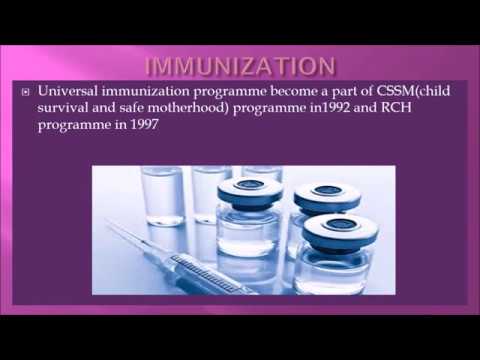 IMMUNIZATION

Universal immunization programme become a part of CSSM(child survival and safe motherhood) programme in1992 and RCH programme in 1997